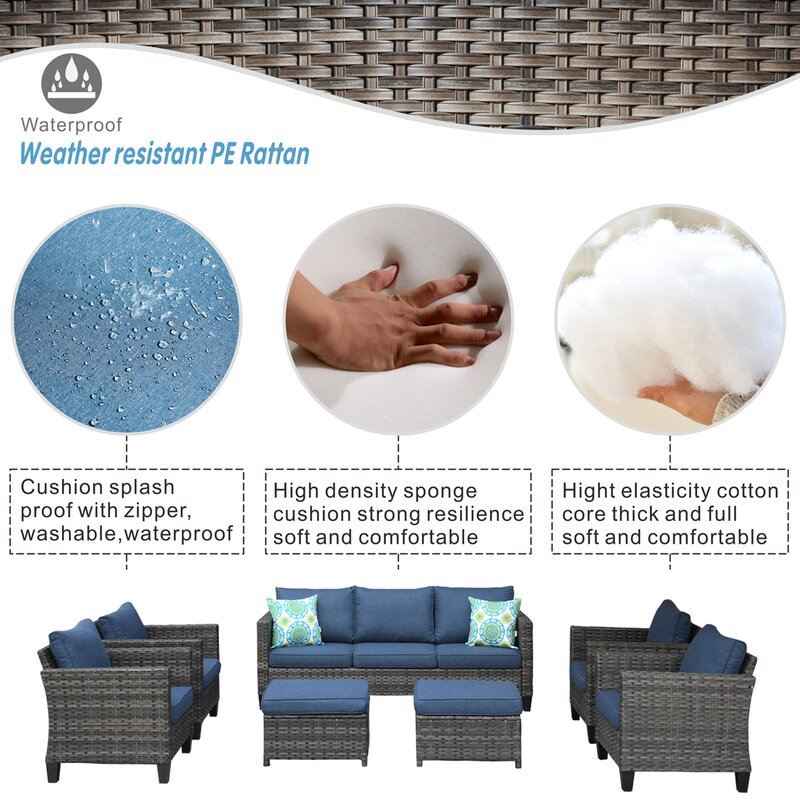 Waterproof
Weather resistant PE Rattan

Cushion splash proof with zipper, washable,waterproof

High density sponge cushion strong resilience soft and comfortable

Hight elasticity cotton core thick and full soft and comfortable